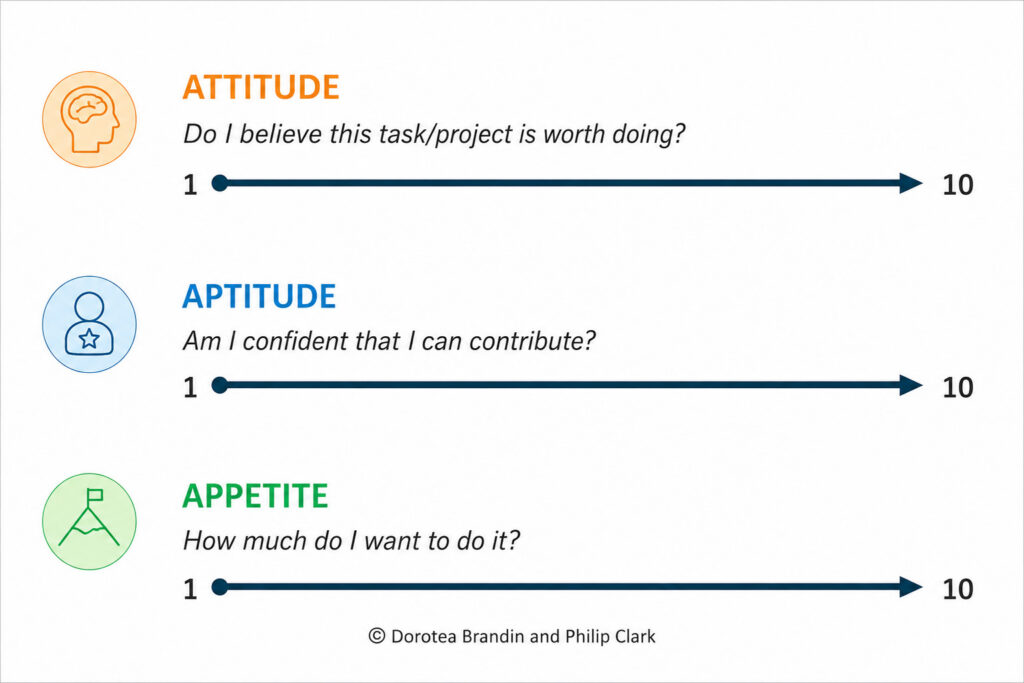 ATTITUDE

Do I believe this task/project is worth doing?

1 10

APTITUDE

Am I confident that I can contribute?

1 10

APPETITE

How much do I want to do it?

1 10

© Dorotea Brandin and Philip Clark